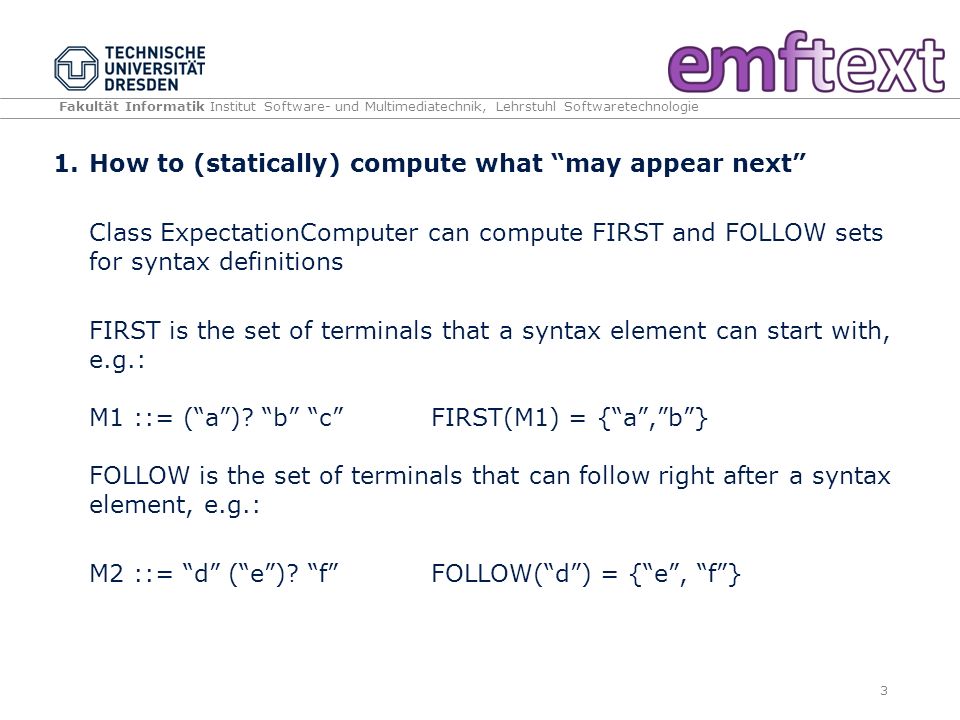 TECHNISCHE UNIVERSITÄT DRESDEN

emftext

Fakultät Informatik Institut Software- und Multimediatechnik, Lehrstuhl Softwaretechnologie

1. How to (statically) compute what “may appear next”

Class ExpectationComputer can compute FIRST and FOLLOW sets for syntax definitions

FIRST is the set of terminals that a syntax element can start with, e.g.:

M1 ::= (“a”)? “b” “c”     FIRST(M1) = {“a”,”b”}

FOLLOW is the set of terminals that can follow right after a syntax element, e.g.:

M2 ::= “d” (“e”)? “f”     FOLLOW(“d”) = {“e”, “f”}

3